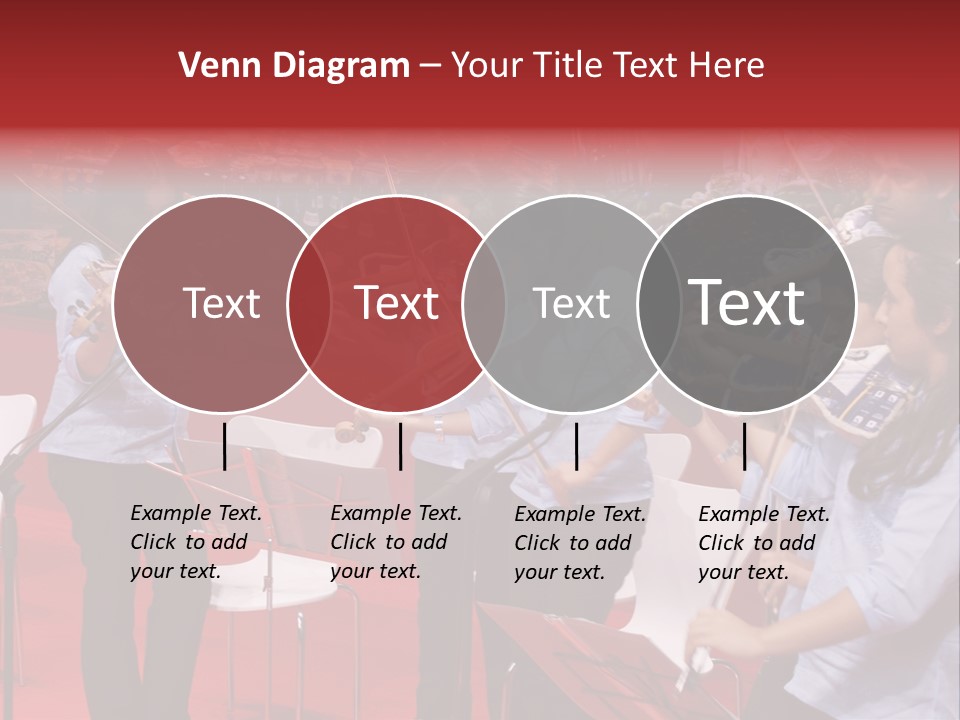 Venn Diagram – Your Title Text Here

Text

Text

Text

Text

Example Text. Click to add your text.

Example Text. Click to add your text.

Example Text. Click to add your text.

Example Text. Click to add your text.